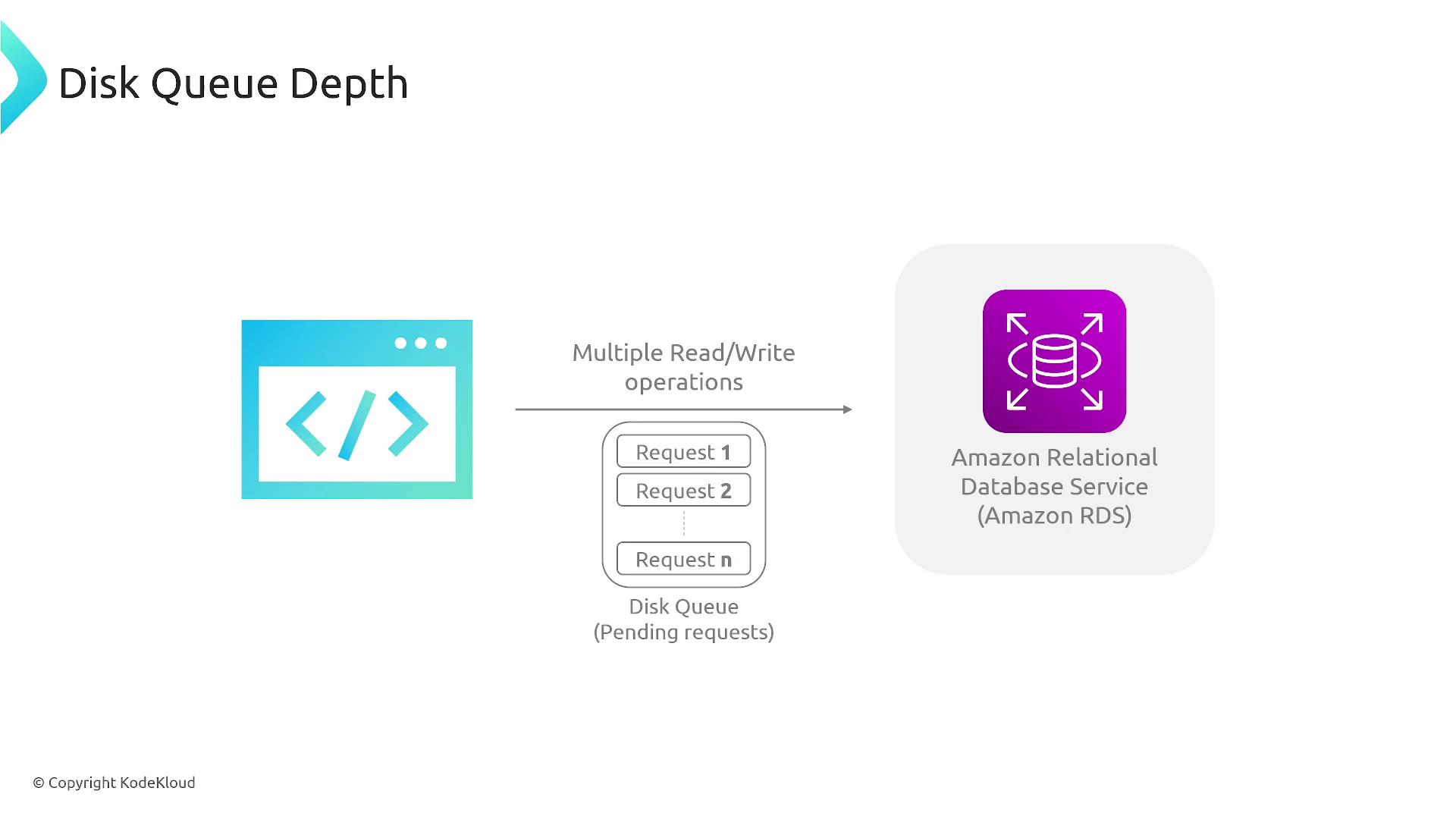 Disk Queue Depth

Multiple Read/Write operations

Request 1
Request 2
Request n

Disk Queue
(Pending requests)

Amazon Relational Database Service (Amazon RDS)

© Copyright KodeKloud